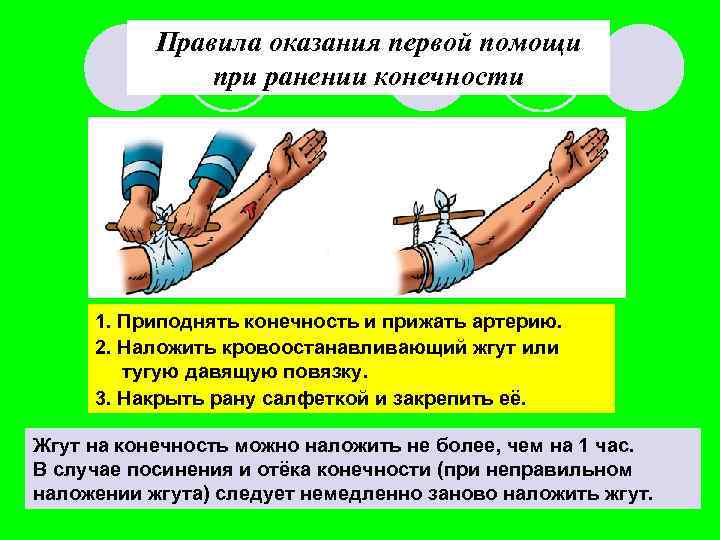 Правила оказания первой помощи при ранении конечности

1. Приподнять конечность и прижать артерию.
2. Наложить кровоостанавливающий жгут или тугую давящую повязку.
3. Накрыть рану салфеткой и закрепить её.

Жгут на конечность можно наложить не более, чем на 1 час.
В случае посинения и отёка конечности (при неправильном наложении жгута) следует немедленно заново наложить жгут.